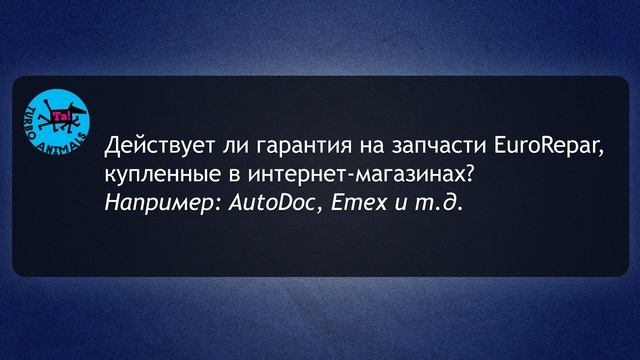 TURBO ANIMALS
Ta!

Действует ли гарантия на запчасти EuroRepar, купленные в интернет-магазинах?
Например: AutoDoc, Emex и т.д.